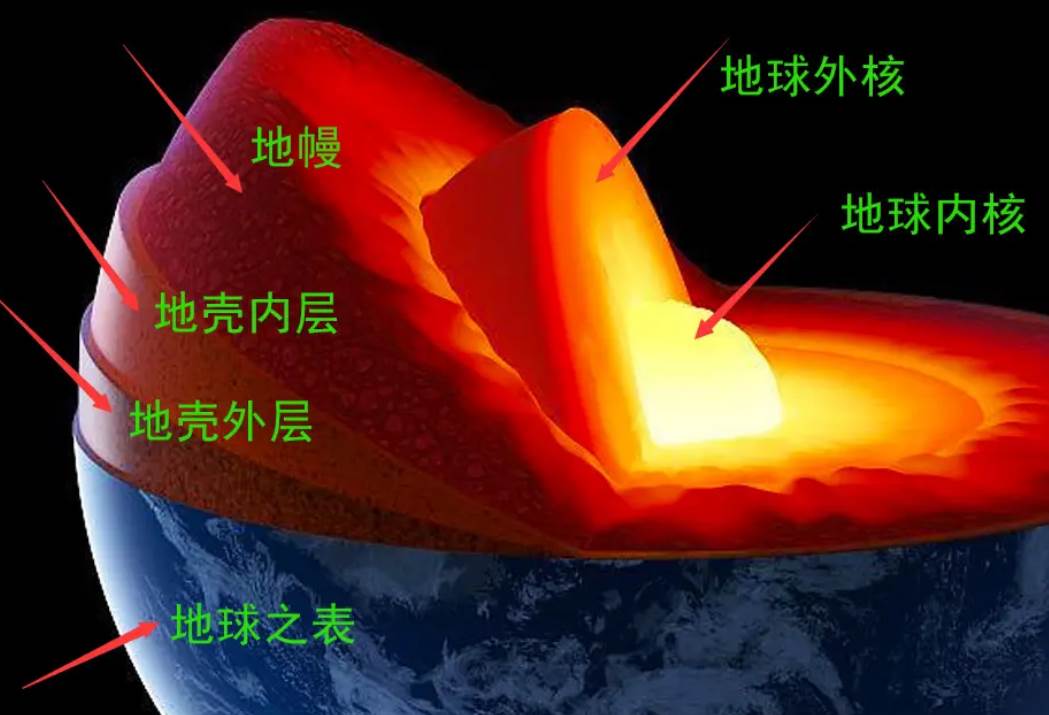 地球外核

地幔

地球内核

地壳内层

地壳外层

地球之表